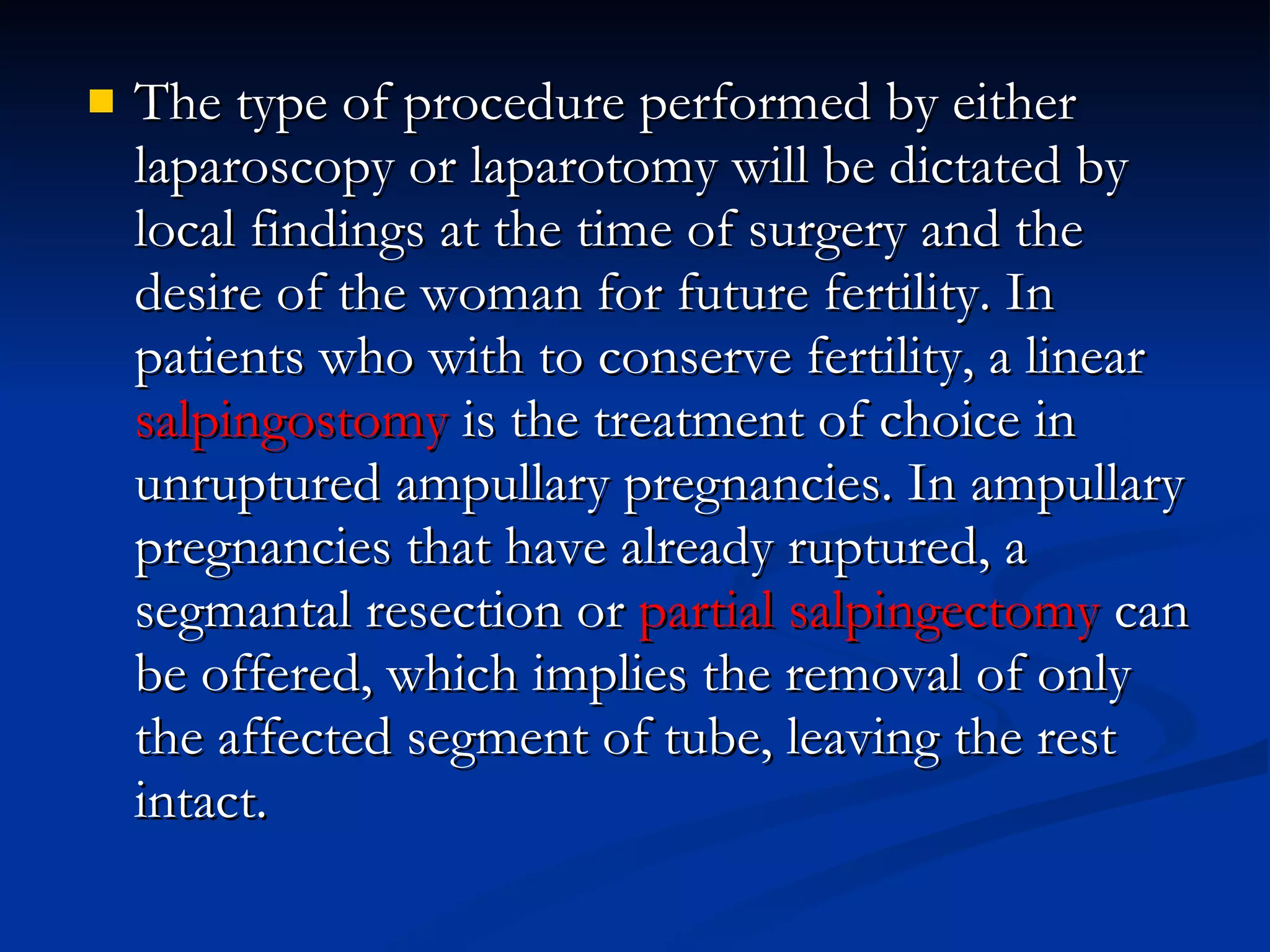 The type of procedure performed by either laparoscopy or laparotomy will be dictated by local findings at the time of surgery and the desire of the woman for future fertility. In patients who with to conserve fertility, a linear salpingostomy is the treatment of choice in unruptured ampullary pregnancies. In ampullary pregnancies that have already ruptured, a segmantal resection or partial salpingectomy can be offered, which implies the removal of only the affected segment of tube, leaving the rest intact.